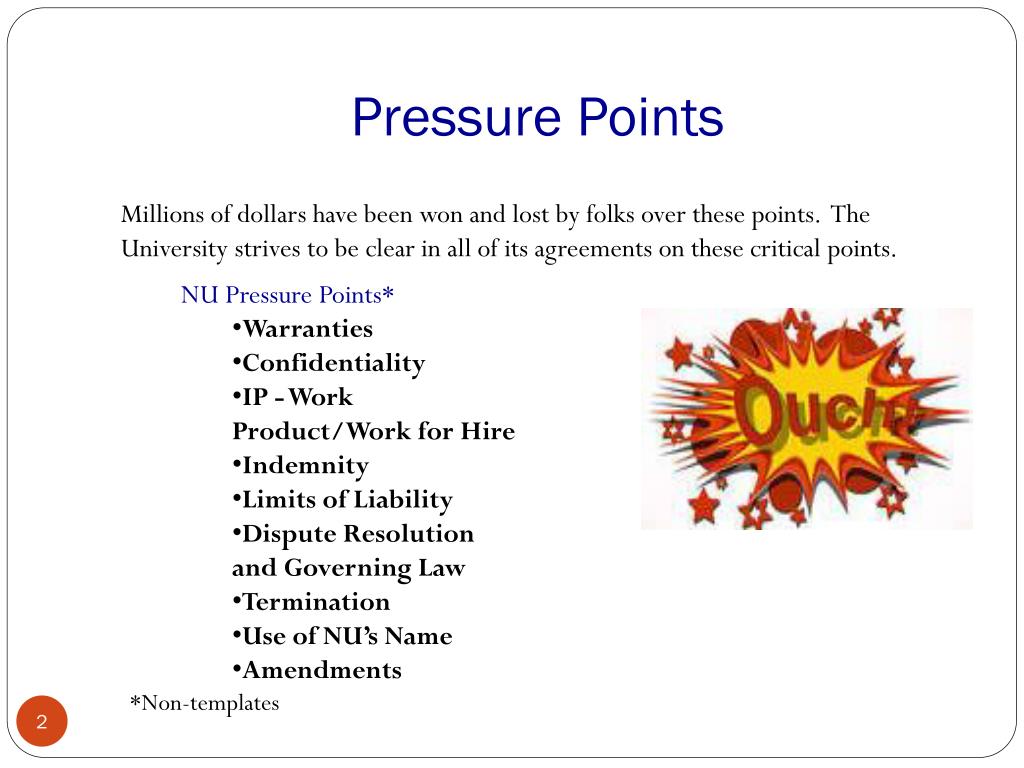 Pressure Points

Millions of dollars have been won and lost by folks over these points. The University strives to be clear in all of its agreements on these critical points.

NU Pressure Points*

•Warranties
•Confidentiality
•IP - Work Product/Work for Hire
•Indemnity
•Limits of Liability
•Dispute Resolution and Governing Law
•Termination
•Use of NU's Name
•Amendments

Ouch!

*Non-templates

2